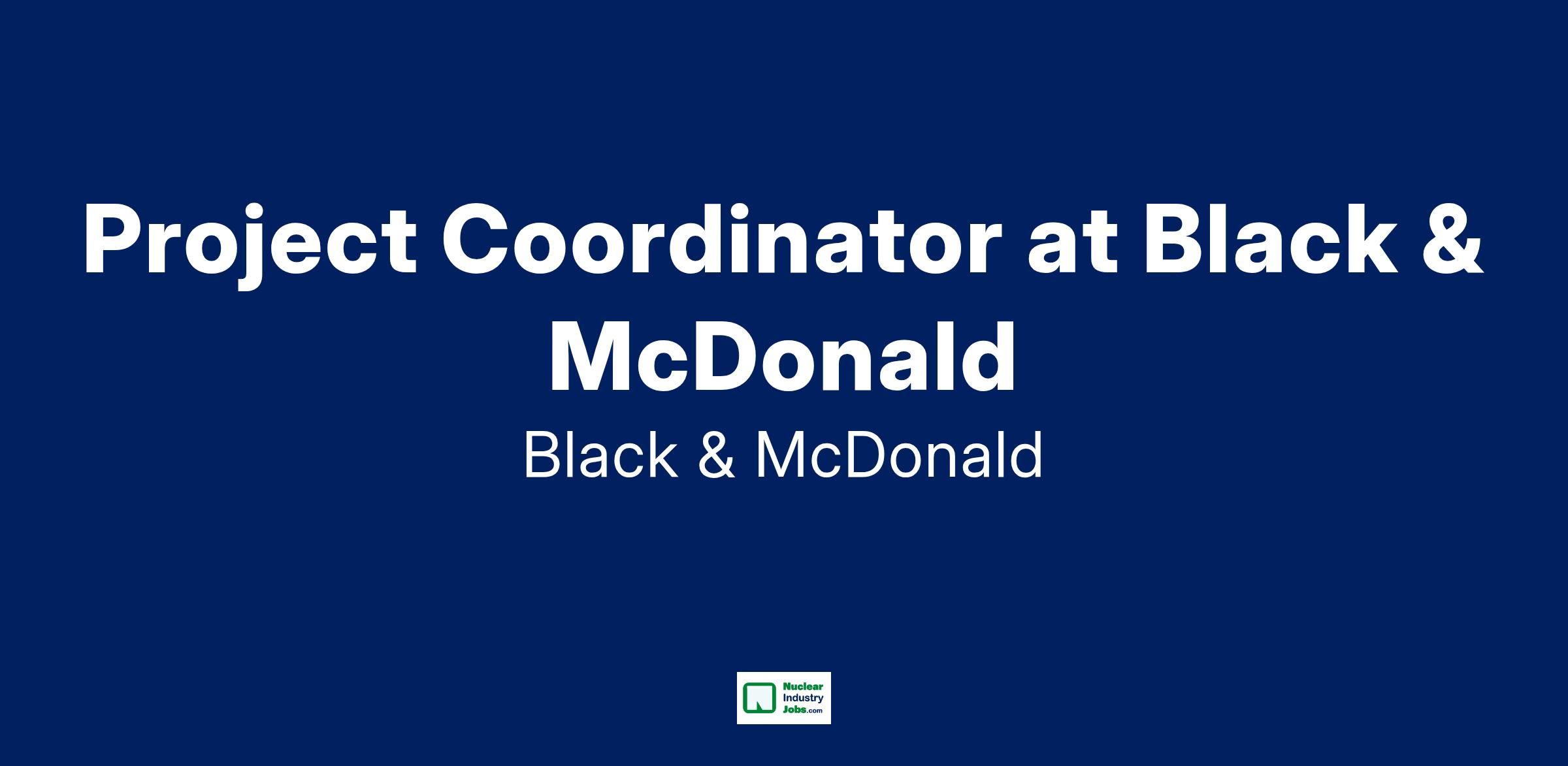 Project Coordinator at Black & McDonald

Black & McDonald

Nuclear Industry Jobs.com